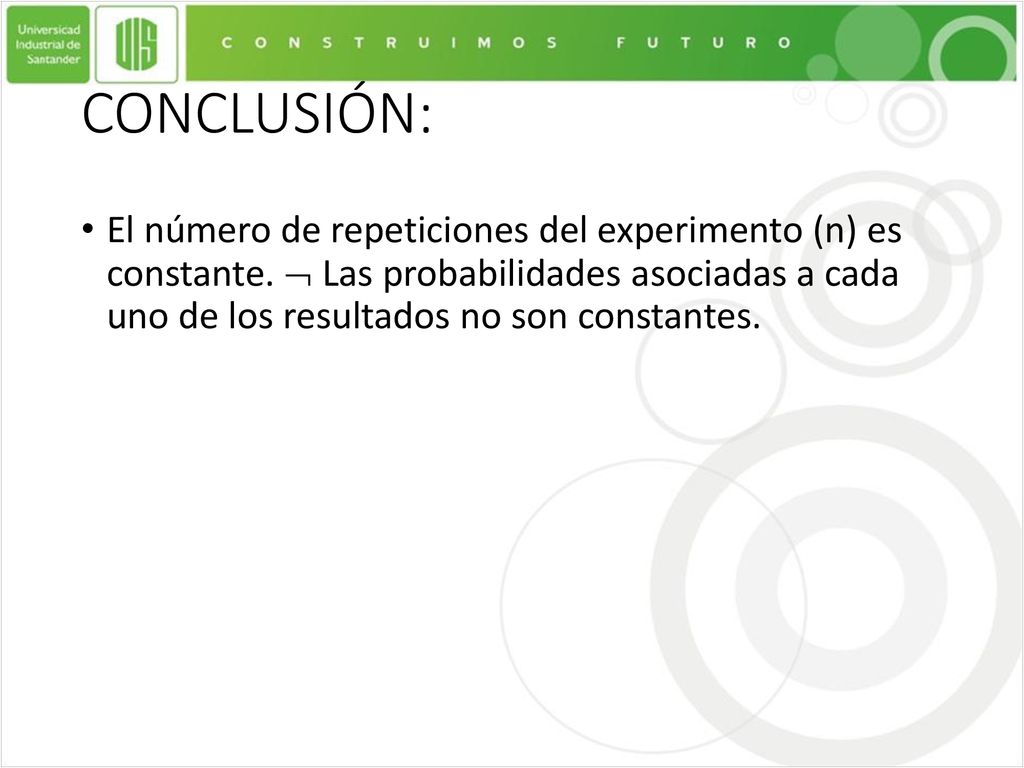 Universidad Industrial de Santander

UIS

CONSTRUIMOS FUTURO

CONCLUSIÓN:

• El número de repeticiones del experimento (n) es constante. $\neg$ Las probabilidades asociadas a cada uno de los resultados no son constantes.